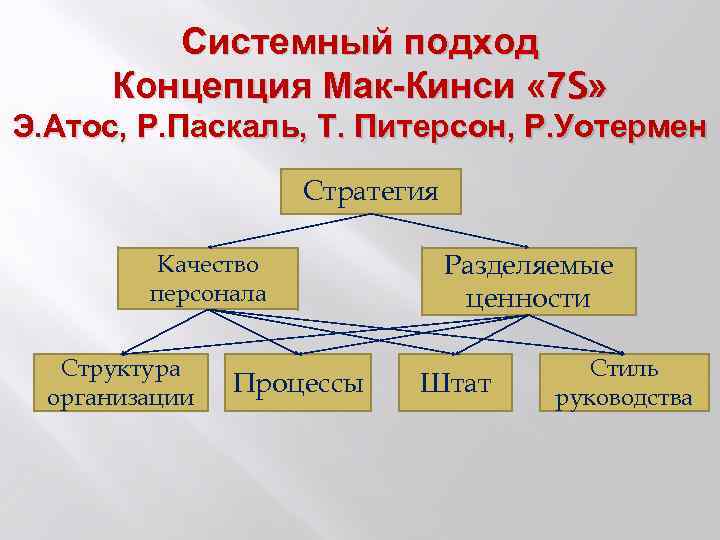 Системный подход
Концепция Мак-Кинси «7S»
Э.Атос, Р.Паскаль, Т. Питерсон, Р.Уотермен

Стратегия

Качество персонала

Разделяемые ценности

Структура организации

Процессы

Штат

Стиль руководства